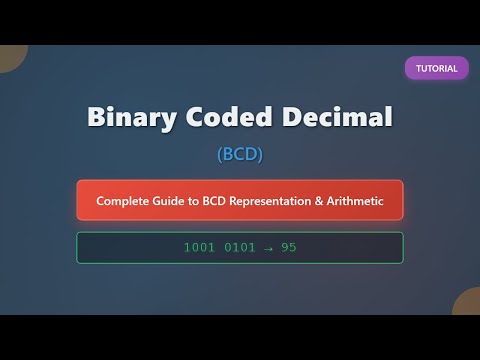 TUTORIAL

Binary Coded Decimal

(BCD)

Complete Guide to BCD Representation & Arithmetic

1001 0101 → 95